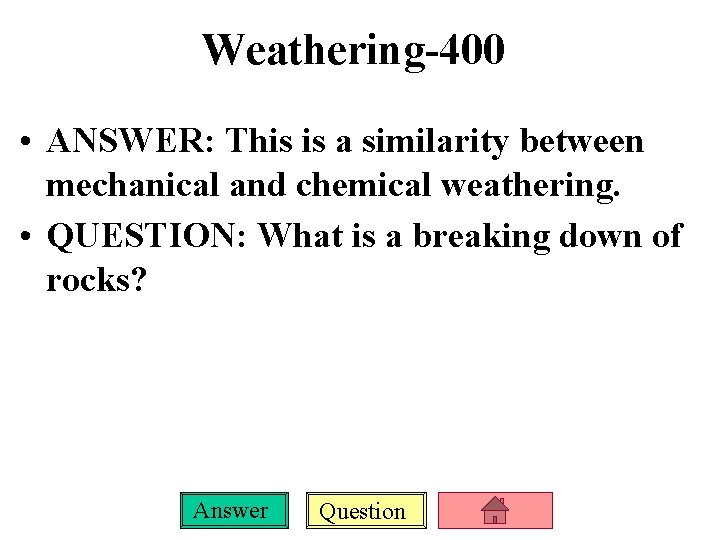 Weathering-400

• ANSWER: This is a similarity between mechanical and chemical weathering.
• QUESTION: What is a breaking down of rocks?

Answer Question